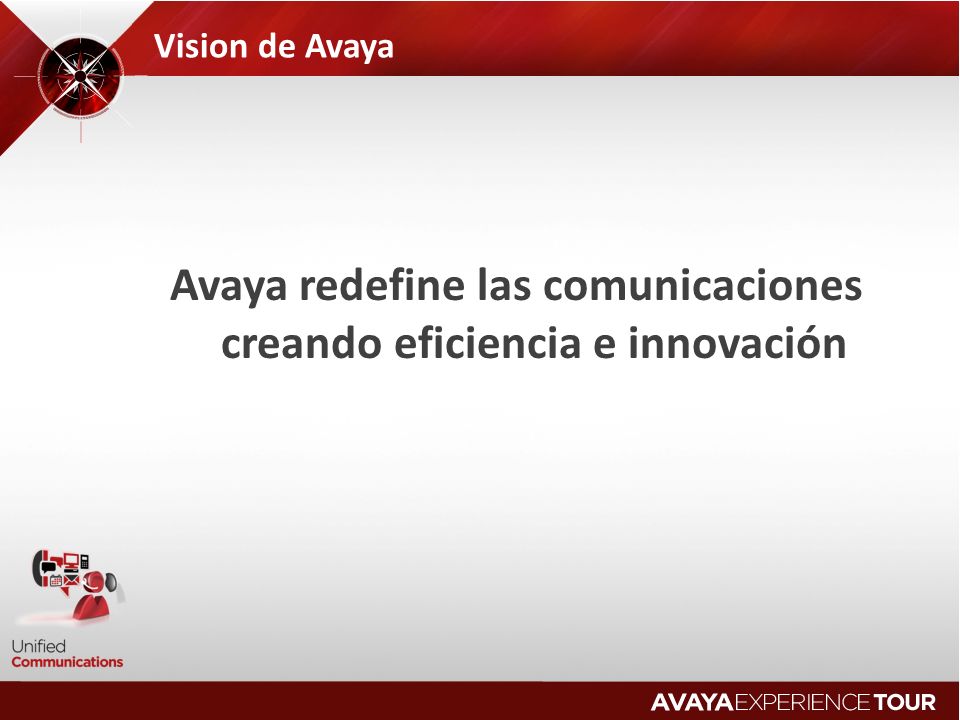 Vision de Avaya

Avaya redefine las comunicaciones creando eficiencia e innovación

Unified
Communications

AVAYA EXPERIENCE TOUR